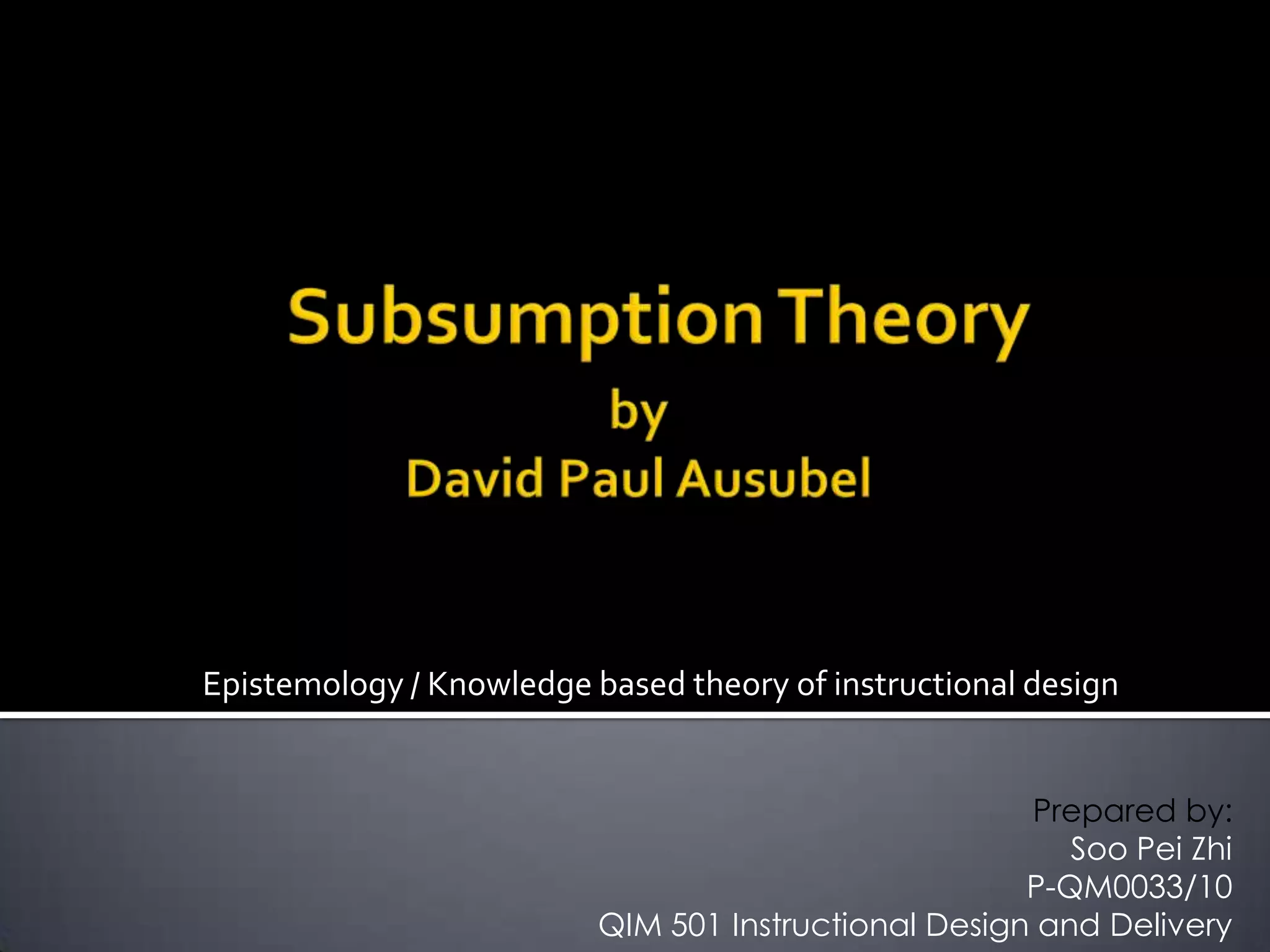 Subsumption Theory
by
David Paul Ausubel

Epistemology / Knowledge based theory of instructional design

Prepared by:
Soo Pei Zhi
P-QM0033/10
QIM 501 Instructional Design and Delivery